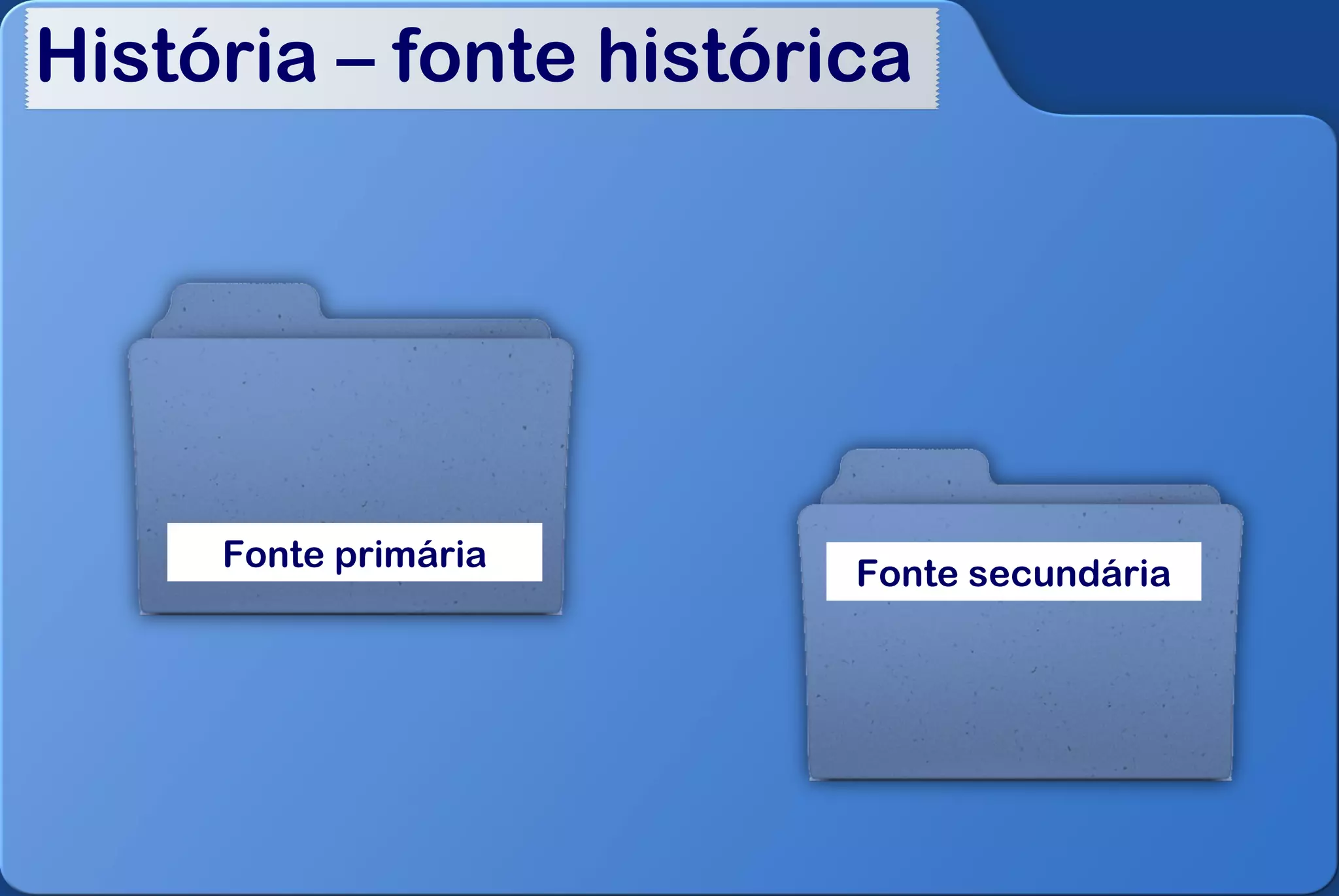 História – fonte histórica

Fonte primária

Fonte secundária